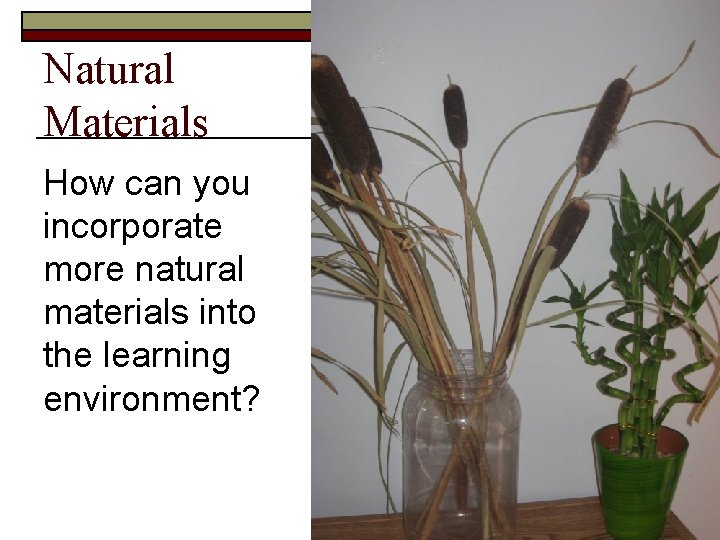 Natural Materials

How can you incorporate more natural materials into the learning environment?